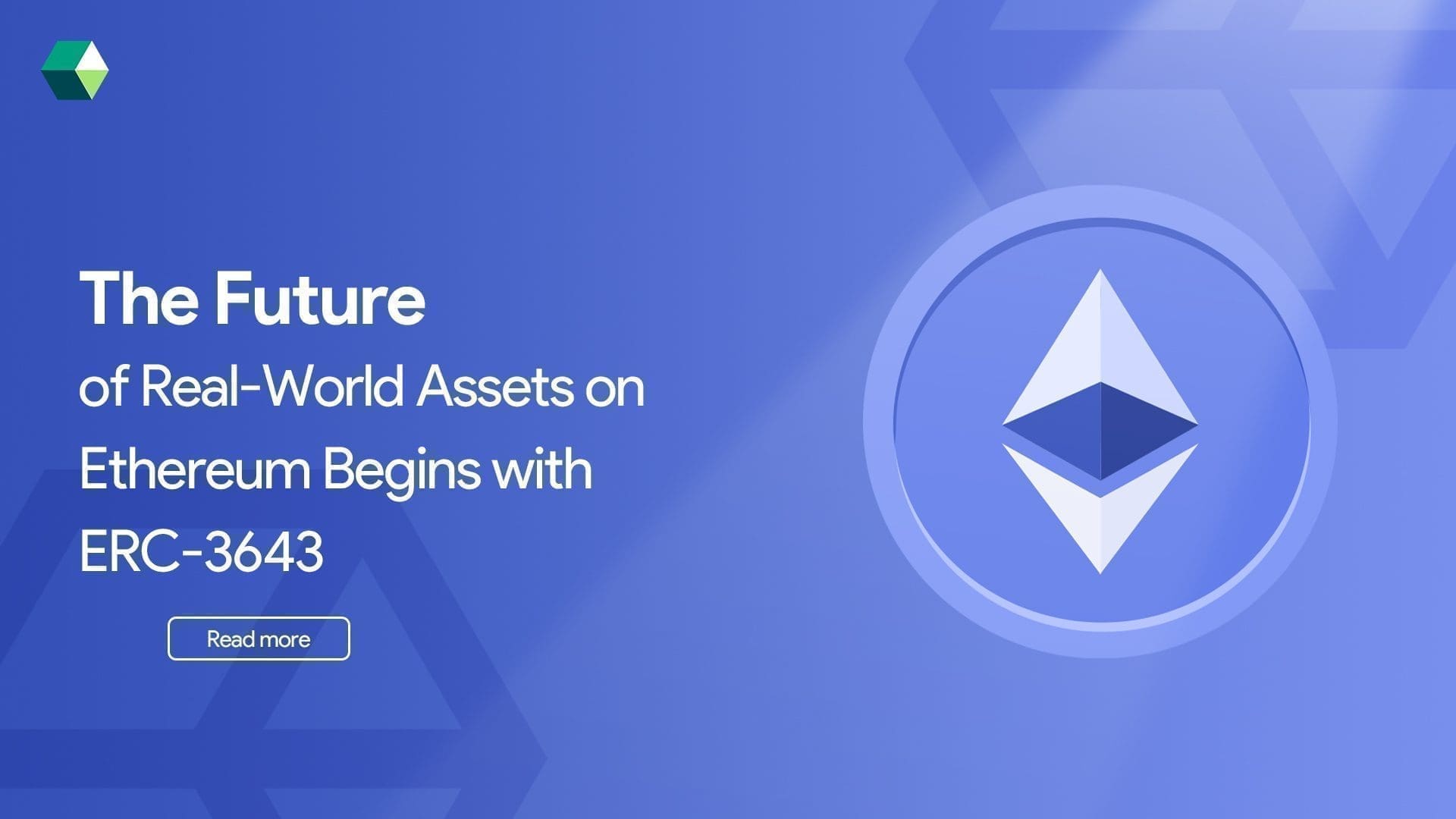 The Future
of Real-World Assets on Ethereum Begins with ERC-3643

Read more